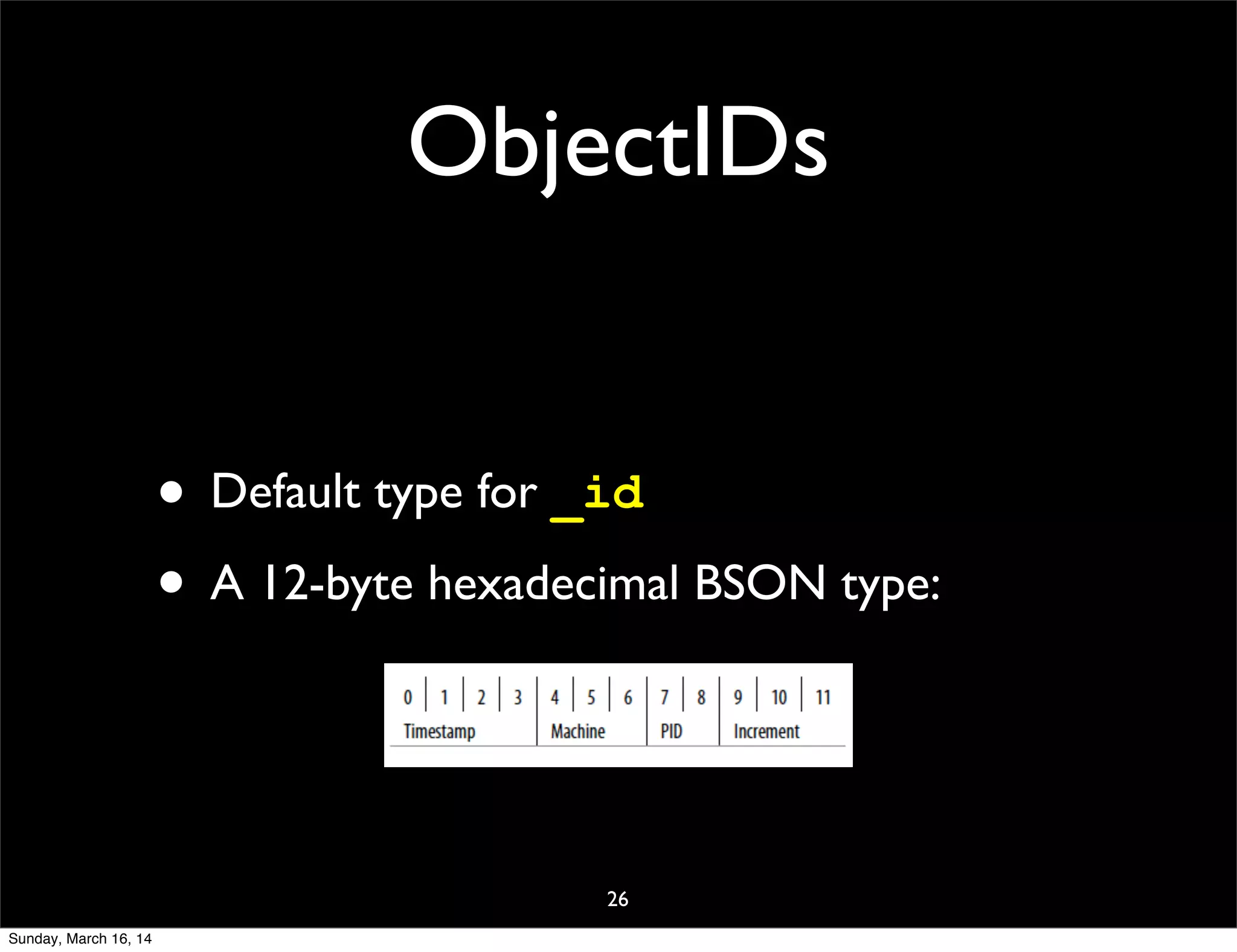 ObjectIDs

• Default type for _id

• A 12-byte hexadecimal BSON type:

| 0 | 1 | 2 | 3 | 4 | 5 | 6 | 7 | 8 | 9 | 10 | 11 |
|---|---|---|---|---|---|---|---|---|---|---|---|
| Timestamp | | | | Machine | | | PID | | Increment | | |

26

Sunday, March 16, 14